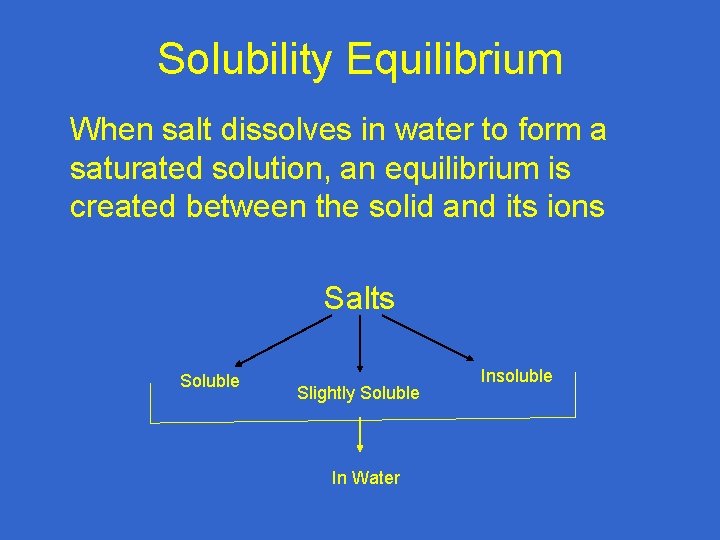 Solubility Equilibrium

When salt dissolves in water to form a saturated solution, an equilibrium is created between the solid and its ions

Salts

Soluble

Slightly Soluble

Insoluble

In Water